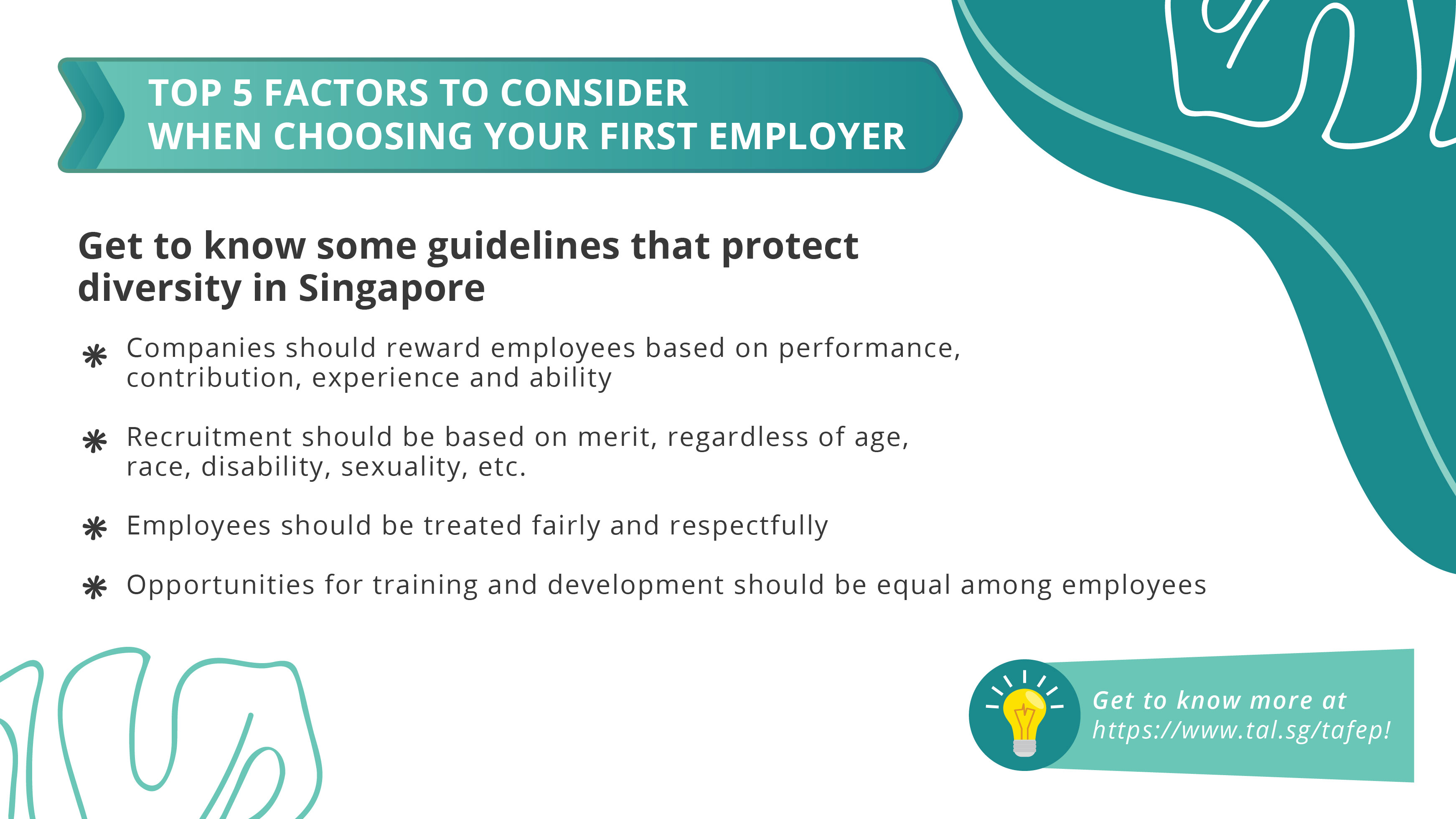 TOP 5 FACTORS TO CONSIDER WHEN CHOOSING YOUR FIRST EMPLOYER

Get to know some guidelines that protect diversity in Singapore

* Companies should reward employees based on performance, contribution, experience and ability

* Recruitment should be based on merit, regardless of age, race, disability, sexuality, etc.

* Employees should be treated fairly and respectfully

* Opportunities for training and development should be equal among employees

Get to know more at https://www.tal.sg/tafep!